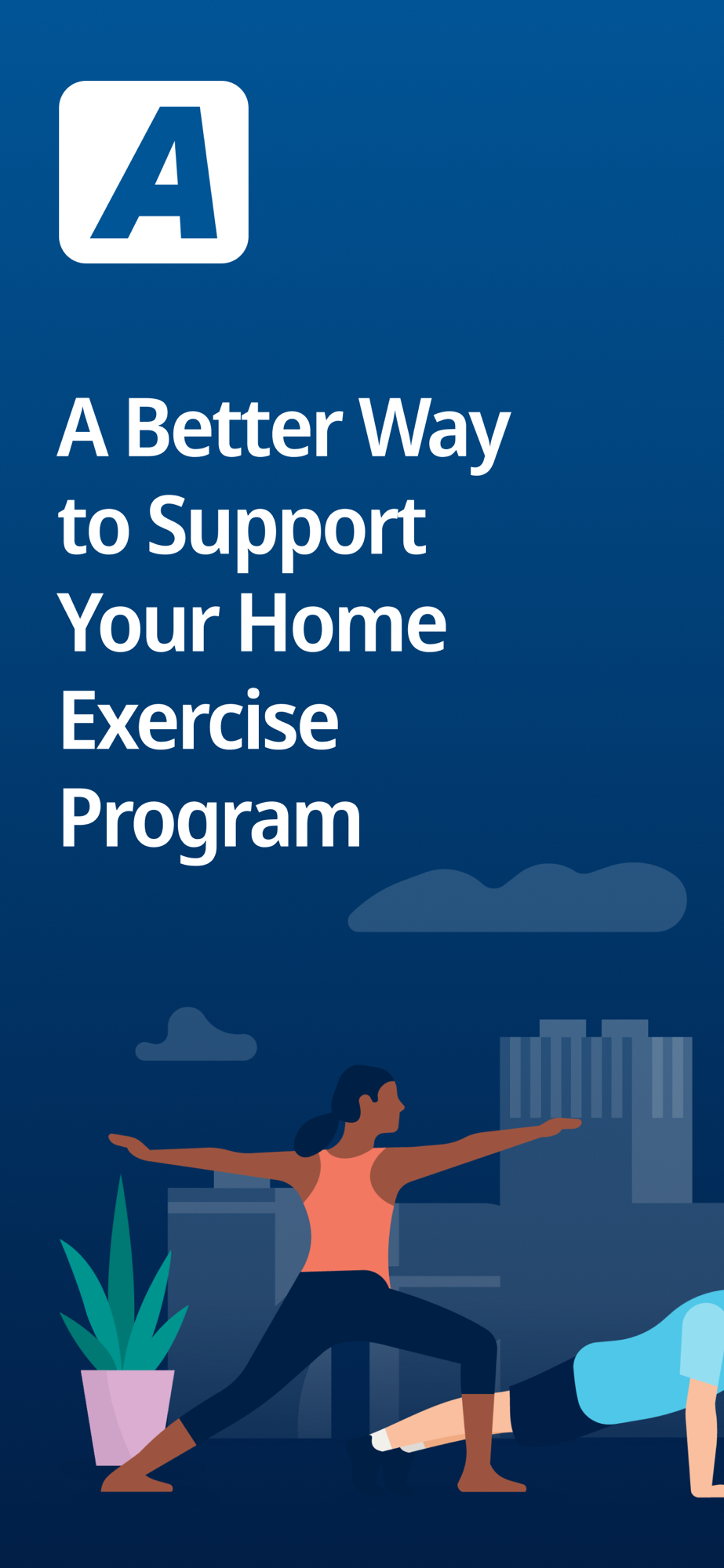 A

A Better Way to Support Your Home Exercise Program